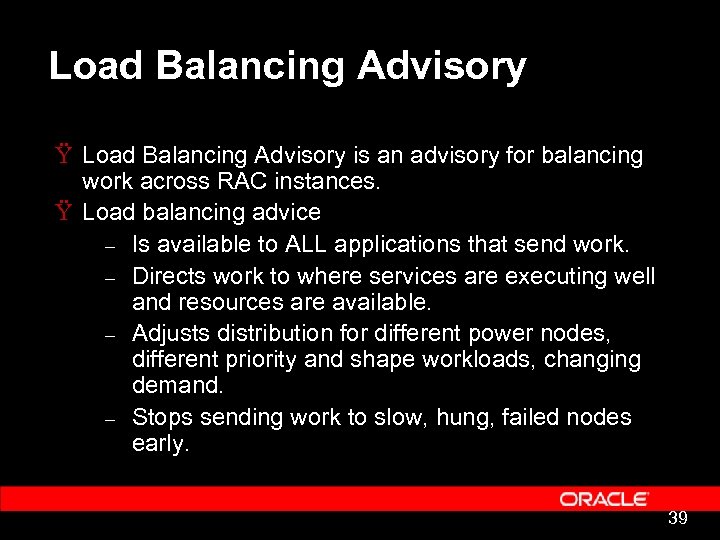 Load Balancing Advisory

Ÿ Load Balancing Advisory is an advisory for balancing work across RAC instances.

Ÿ Load balancing advice

– Is available to ALL applications that send work.

– Directs work to where services are executing well and resources are available.

– Adjusts distribution for different power nodes, different priority and shape workloads, changing demand.

– Stops sending work to slow, hung, failed nodes early.

ORACLE

39